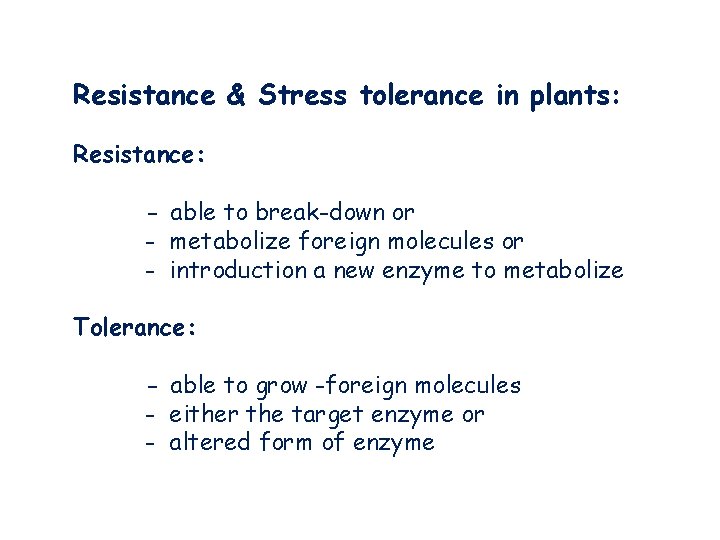 Resistance & Stress tolerance in plants:

Resistance:

- able to break-down or
- metabolize foreign molecules or
- introduction a new enzyme to metabolize

Tolerance:

- able to grow -foreign molecules
- either the target enzyme or
- altered form of enzyme